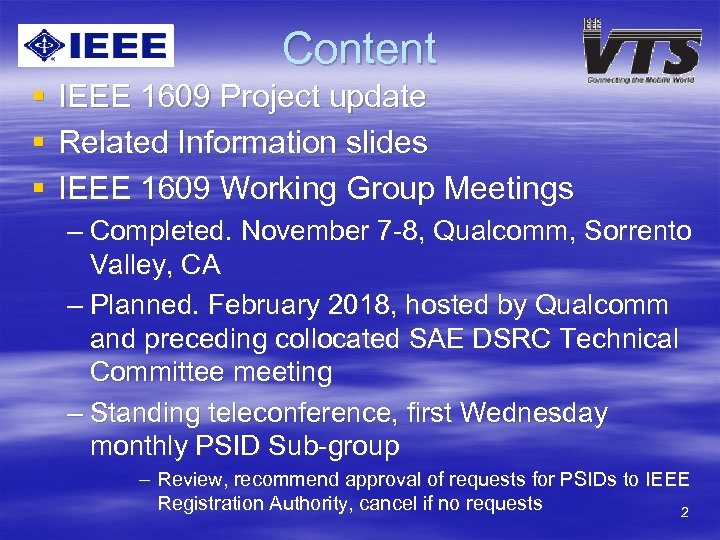 IEEE

Content

IEEE VTS Connecting the Mobile World

▪ IEEE 1609 Project update
▪ Related Information slides
▪ IEEE 1609 Working Group Meetings
– Completed. November 7-8, Qualcomm, Sorrento Valley, CA
– Planned. February 2018, hosted by Qualcomm and preceding collocated SAE DSRC Technical Committee meeting
– Standing teleconference, first Wednesday monthly PSID Sub-group
– Review, recommend approval of requests for PSIDs to IEEE Registration Authority, cancel if no requests

2